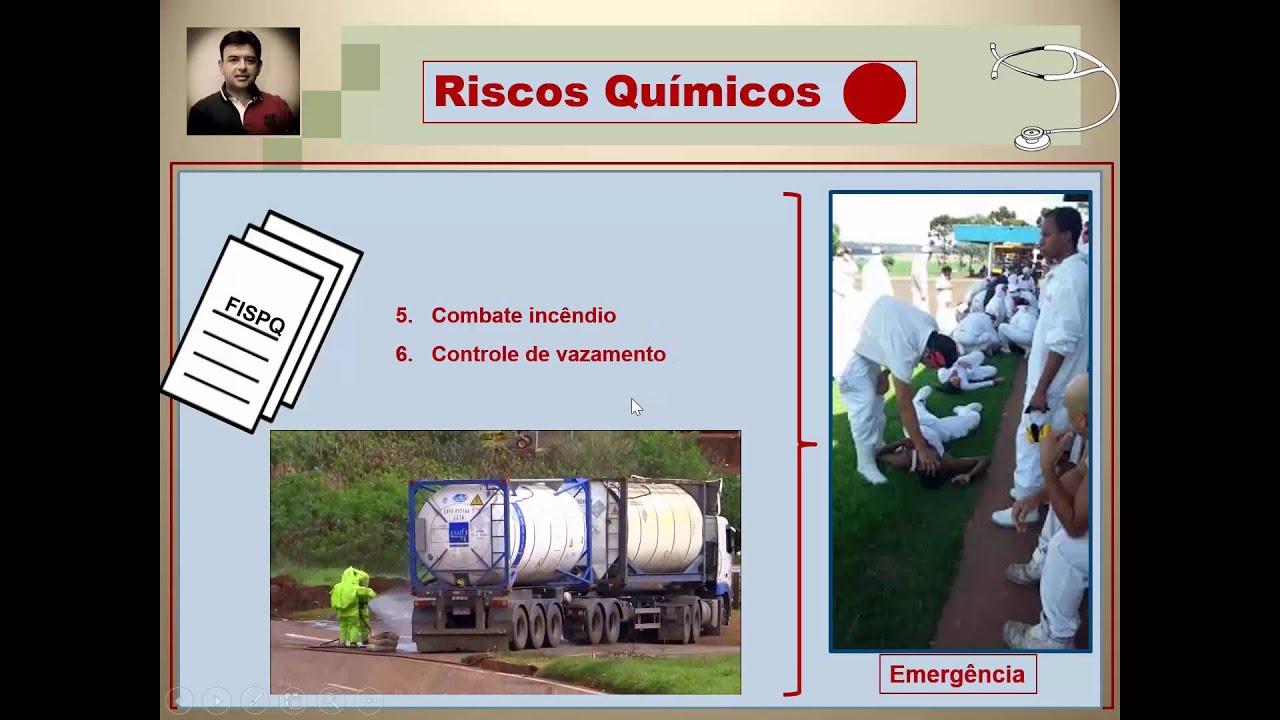 Riscos Químicos

FISPQ

5. Combate incêndio
6. Controle de vazamento

Emergência